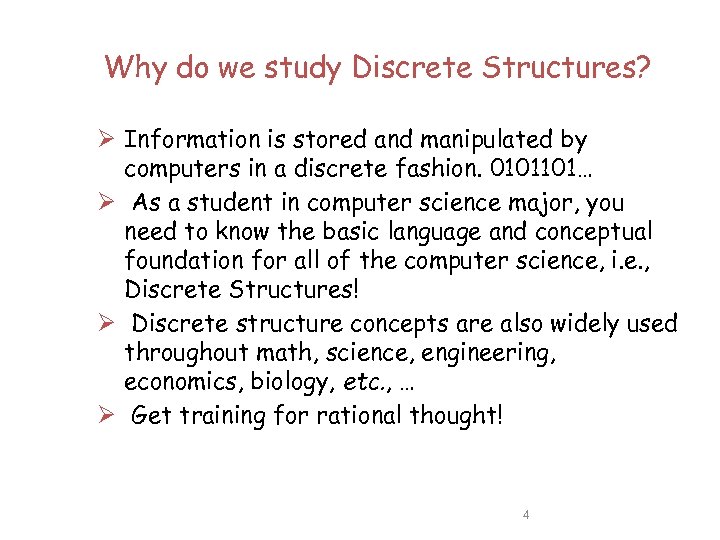 Why do we study Discrete Structures?

➢ Information is stored and manipulated by computers in a discrete fashion. 0101101…

➢ As a student in computer science major, you need to know the basic language and conceptual foundation for all of the computer science, i.e., Discrete Structures!

➢ Discrete structure concepts are also widely used throughout math, science, engineering, economics, biology, etc., …

➢ Get training for rational thought!

4